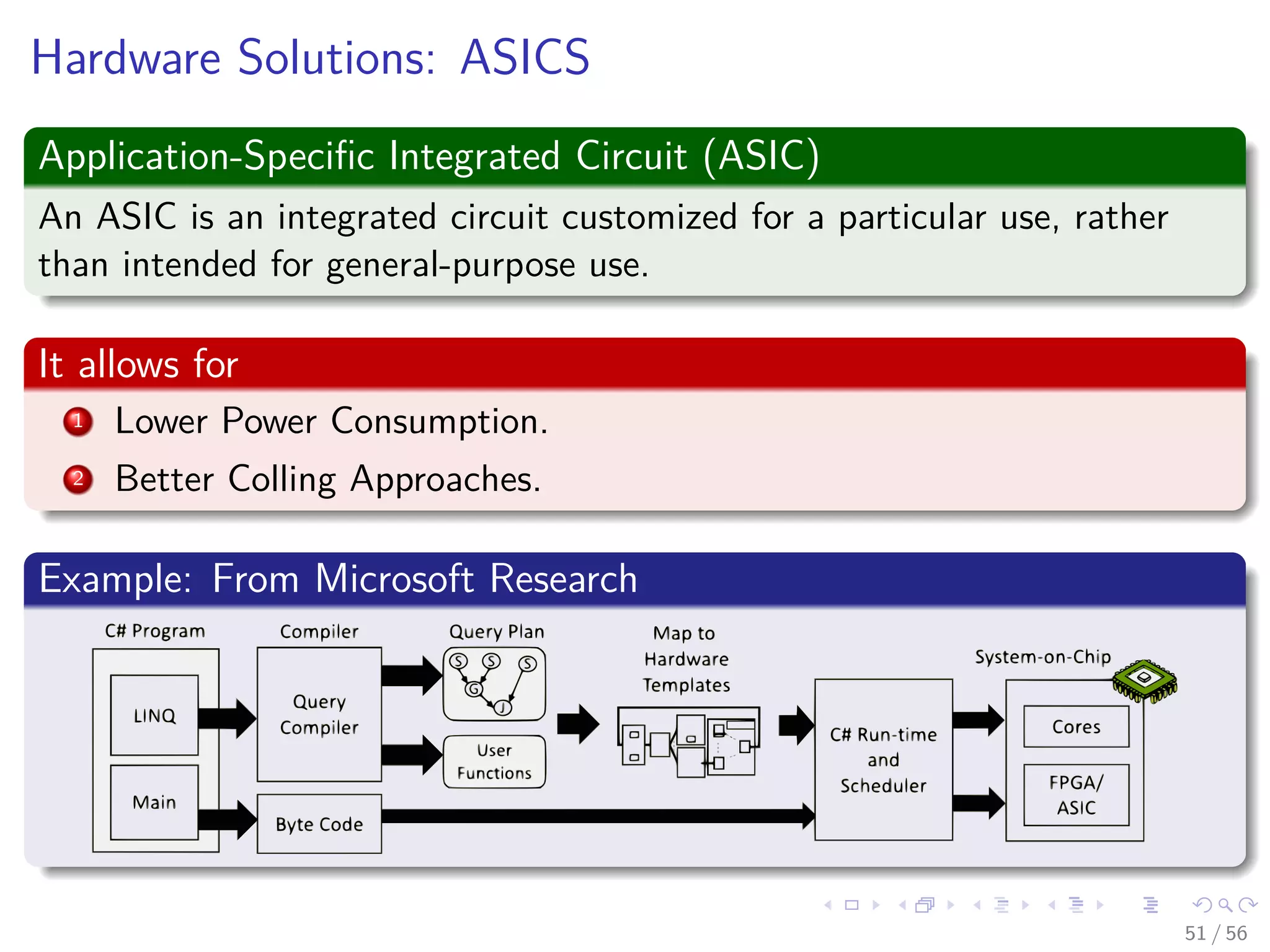 Hardware Solutions: ASICS

Application-Specific Integrated Circuit (ASIC)

An ASIC is an integrated circuit customized for a particular use, rather than intended for general-purpose use.

It allows for

1 Lower Power Consumption.

2 Better Colling Approaches.

Example: From Microsoft Research

C# Program

LINQ

Main

Compiler

Query Compiler

Byte Code

Query Plan

S S S

G

J

User Functions

Map to Hardware Templates

C# Run-time and Scheduler

System-on-Chip

Cores

FPGA/ ASIC

51 / 56